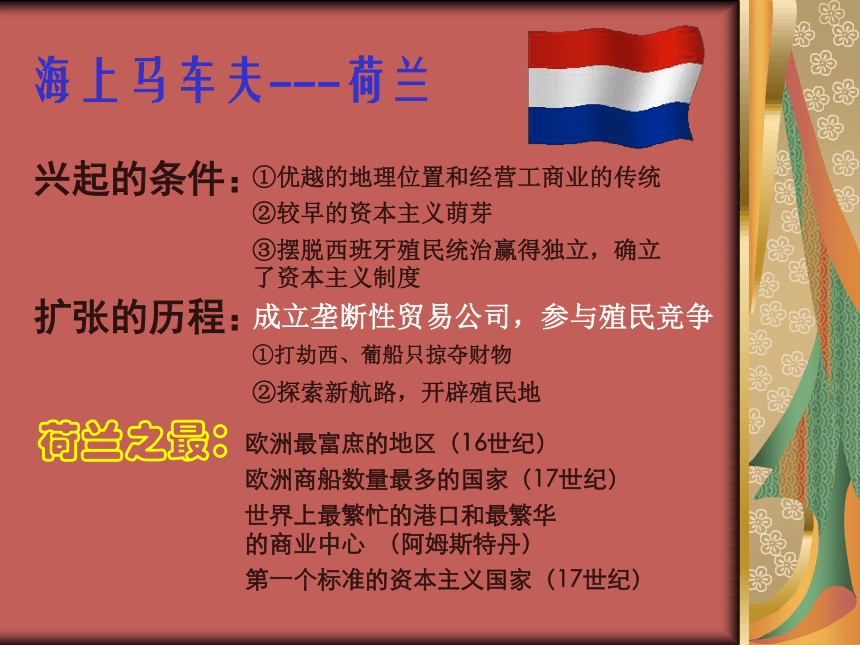 海上马车夫---荷兰

兴起的条件：①优越的地理位置和经营工商业的传统
②较早的资本主义萌芽
③摆脱西班牙殖民统治赢得独立，确立了资本主义制度

扩张的历程：成立垄断性贸易公司，参与殖民竞争
①打劫西、葡船只掠夺财物
②探索新航路，开辟殖民地

荷兰之最：欧洲最富庶的地区（16世纪）
欧洲商船数量最多的国家（17世纪）
世界上最繁忙的港口和最繁华的商业中心 （阿姆斯特丹）
第一个标准的资本主义国家（17世纪）